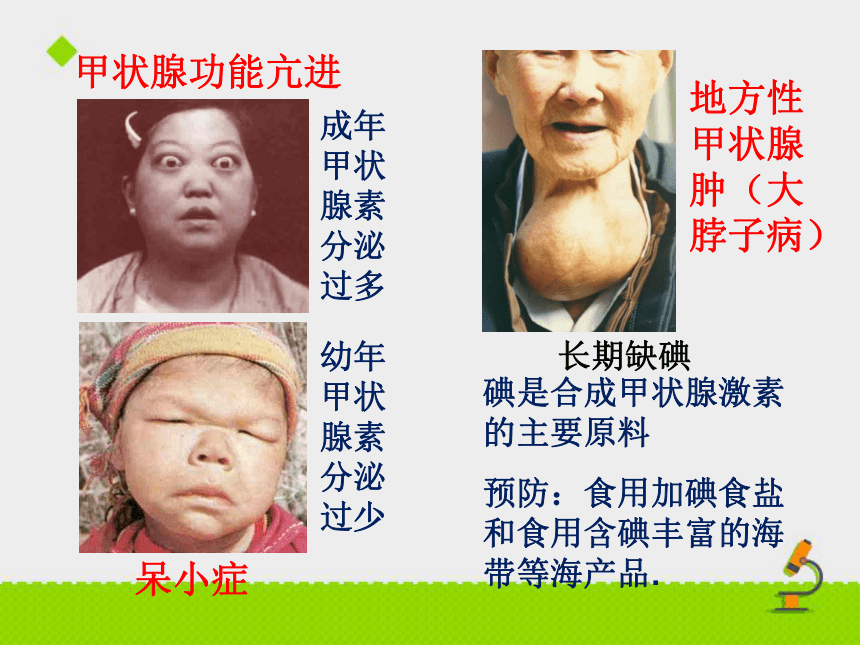 甲状腺功能亢进

成年甲状腺素分泌过多

幼年甲状腺素分泌过少

呆小症

地方性甲状腺肿（大脖子病）

长期缺碘

碘是合成甲状腺激素的主要原料

预防：食用加碘食盐和食用含碘丰富的海带等海产品.